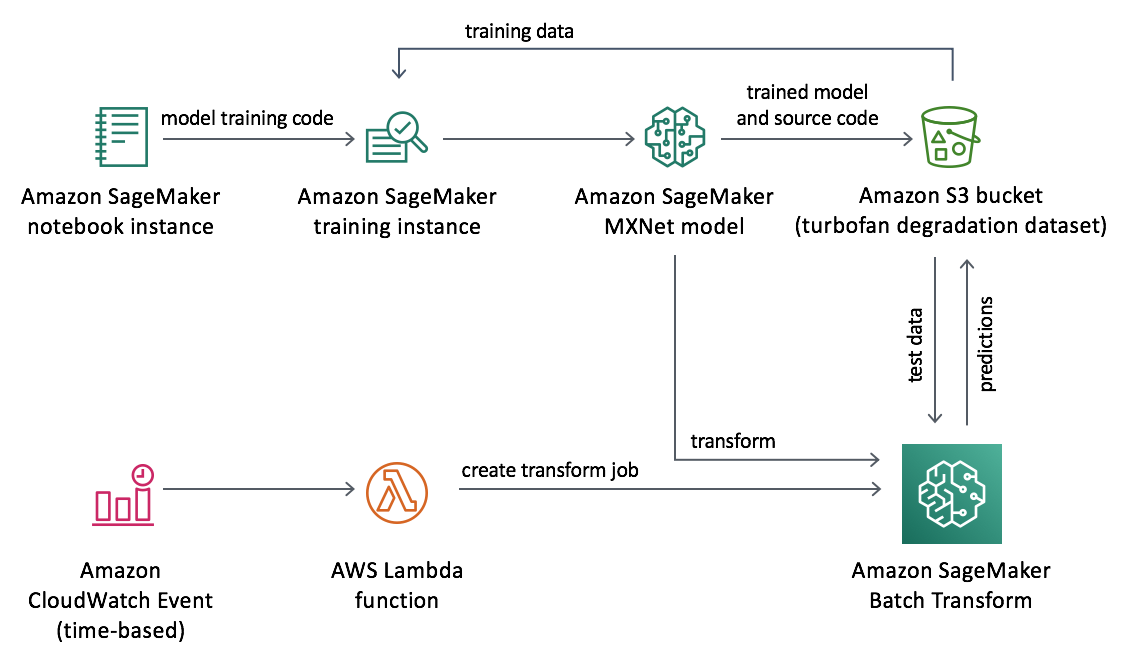 training data

model training code

trained model
and source code

Amazon SageMaker
notebook instance

Amazon SageMaker
training instance

Amazon SageMaker
MXNet model

Amazon S3 bucket
(turbofan degradation dataset)

test data

predictions

transform

create transform job

Amazon
CloudWatch Event
(time-based)

AWS Lambda
function

Amazon SageMaker
Batch Transform